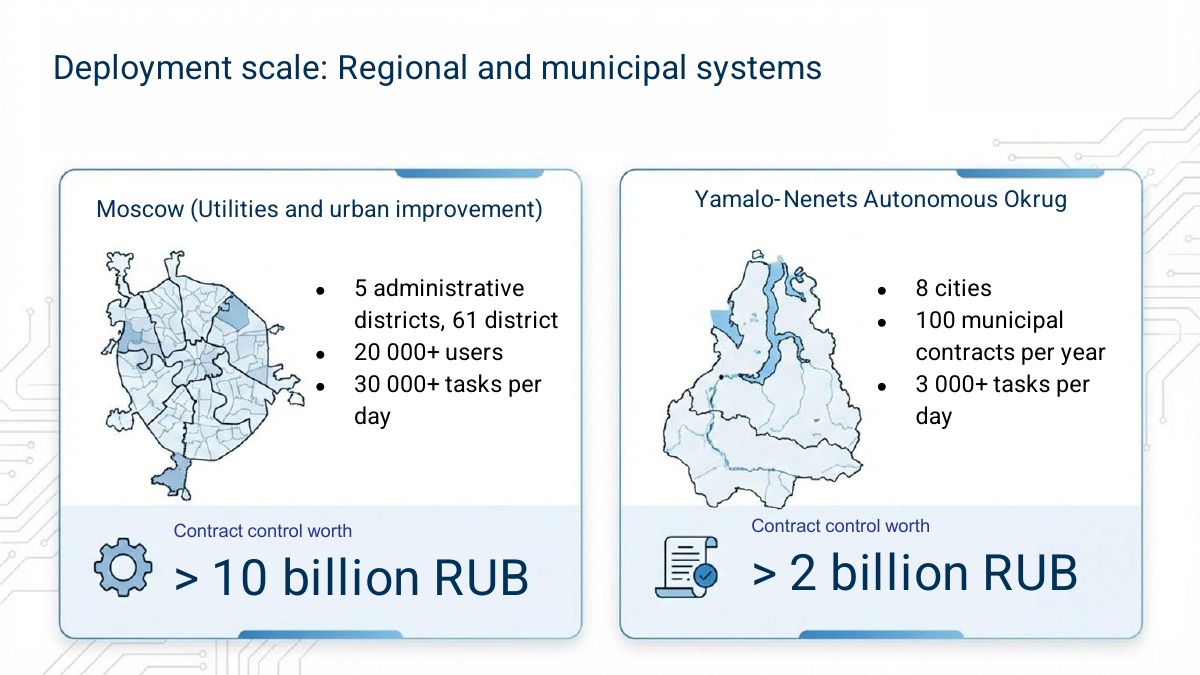 Deployment scale: Regional and municipal systems

Moscow (Utilities and urban improvement)

- 5 administrative districts, 61 district
- 20 000+ users
- 30 000+ tasks per day

Contract control worth

> 10 billion RUB

Yamalo-Nenets Autonomous Okrug

- 8 cities
- 100 municipal contracts per year
- 3 000+ tasks per day

Contract control worth

> 2 billion RUB